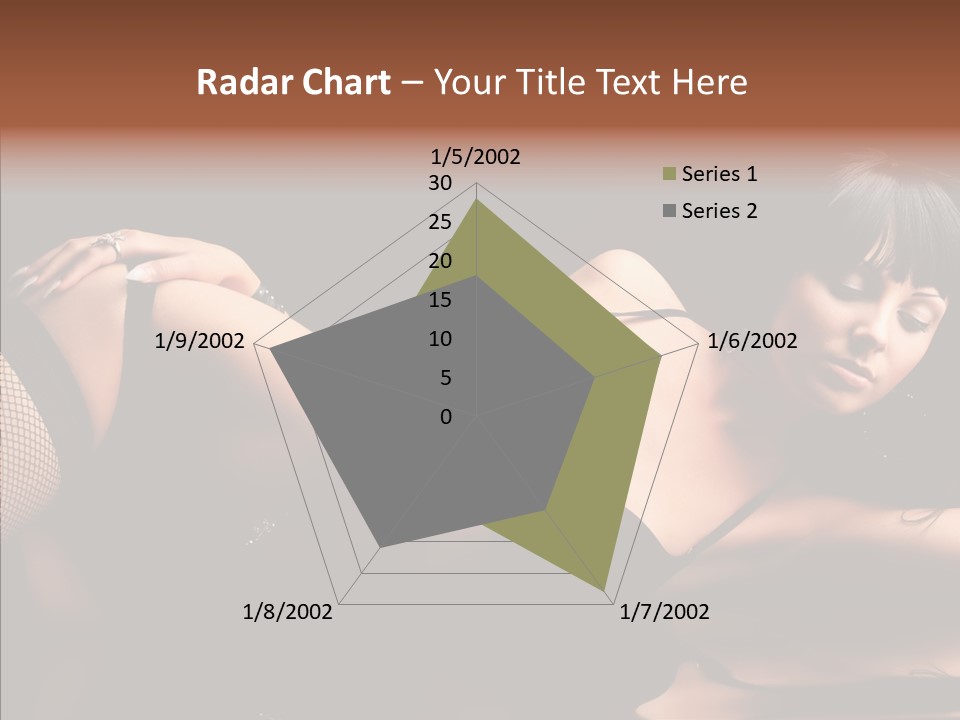 Radar Chart – Your Title Text Here

1/5/2002
30
25
20
15
10
5
0
1/6/2002
1/7/2002
1/8/2002
1/9/2002

Series 1
Series 2